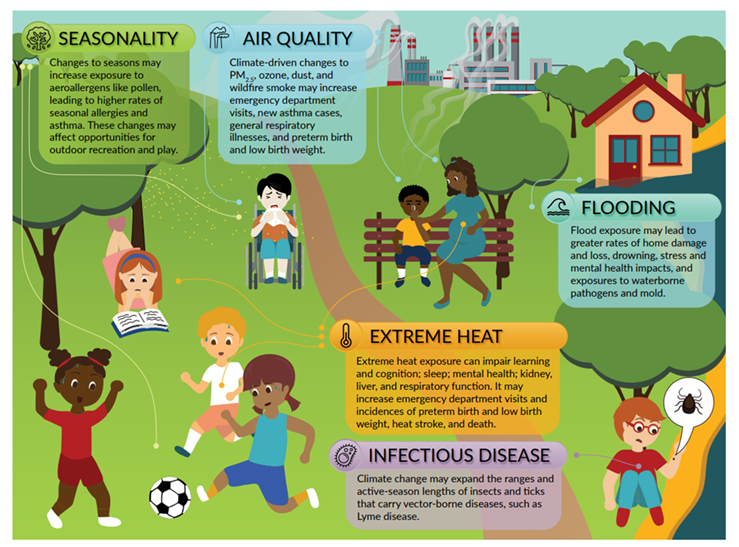 SEASONALITY

Changes to seasons may increase exposure to aeroallergens like pollen, leading to higher rates of seasonal allergies and asthma. These changes may affect opportunities for outdoor recreation and play.

AIR QUALITY

Climate-driven changes to $PM_{2.5}$, ozone, dust, and wildfire smoke may increase emergency department visits, new asthma cases, general respiratory illnesses, and preterm birth and low birth weight.

FLOODING

Flood exposure may lead to greater rates of home damage and loss, drowning, stress and mental health impacts, and exposures to waterborne pathogens and mold.

EXTREME HEAT

Extreme heat exposure can impair learning and cognition; sleep; mental health; kidney, liver, and respiratory function. It may increase emergency department visits and incidences of preterm birth and low birth weight, heat stroke, and death.

INFECTIOUS DISEASE

Climate change may expand the ranges and active-season lengths of insects and ticks that carry vector-borne diseases, such as Lyme disease.